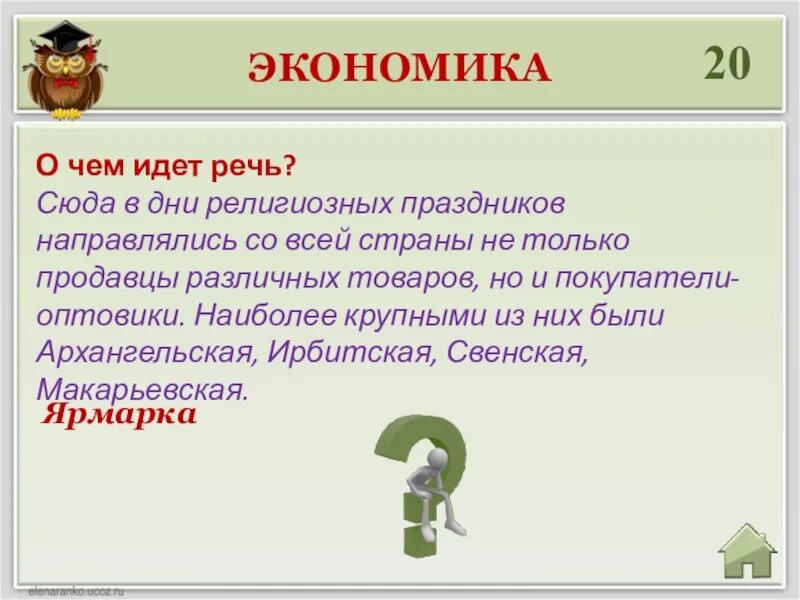 ЭКОНОМИКА 20

О чем идет речь?
Сюда в дни религиозных праздников направлялись со всей страны не только продавцы различных товаров, но и покупатели-оптовики. Наиболее крупными из них были Архангельская, Ирбитская, Свенская, Макарьевская.

Ярмарка

elenaranko.ucoz.ru